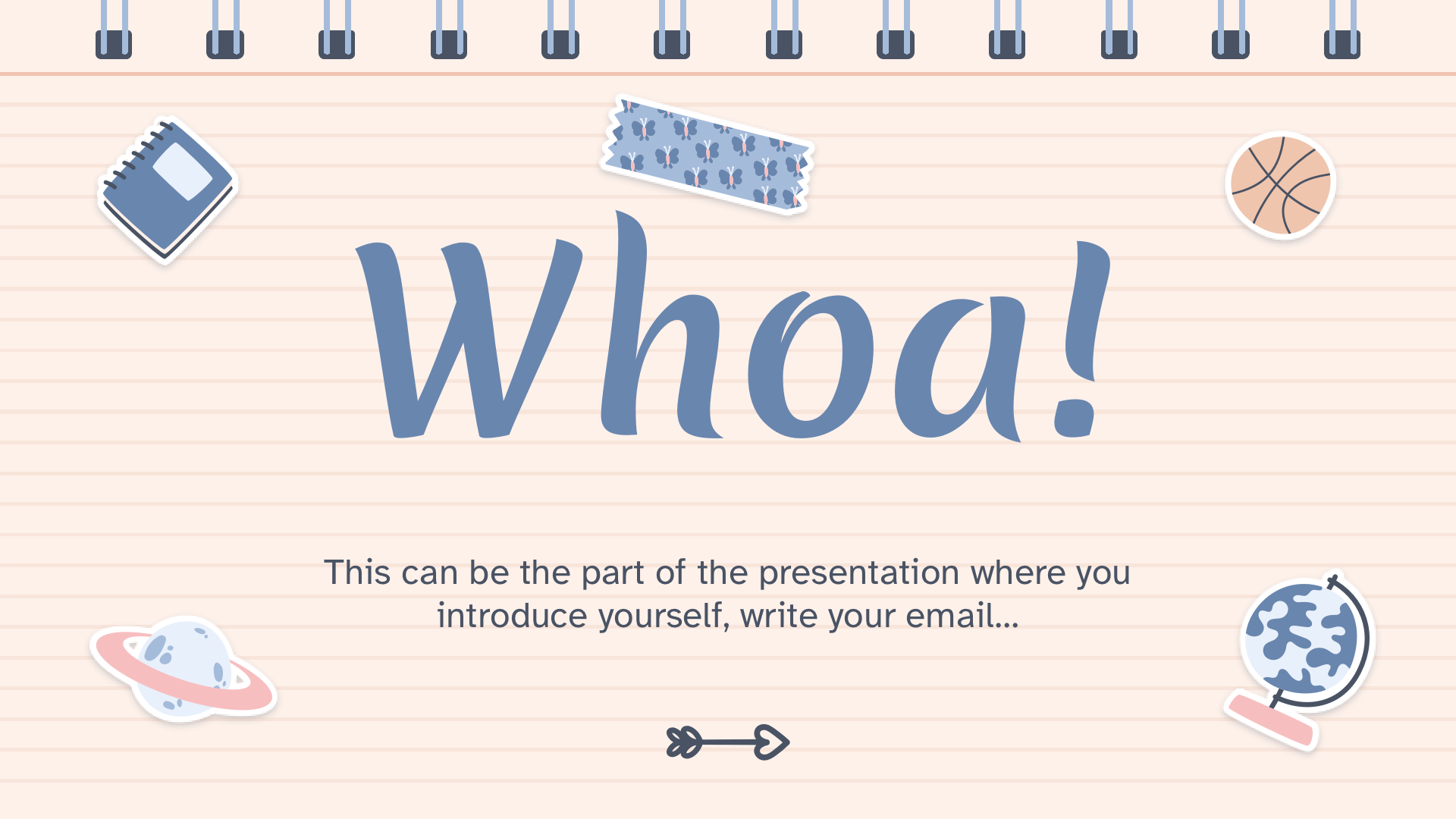 Whoa!

This can be the part of the presentation where you introduce yourself, write your email…